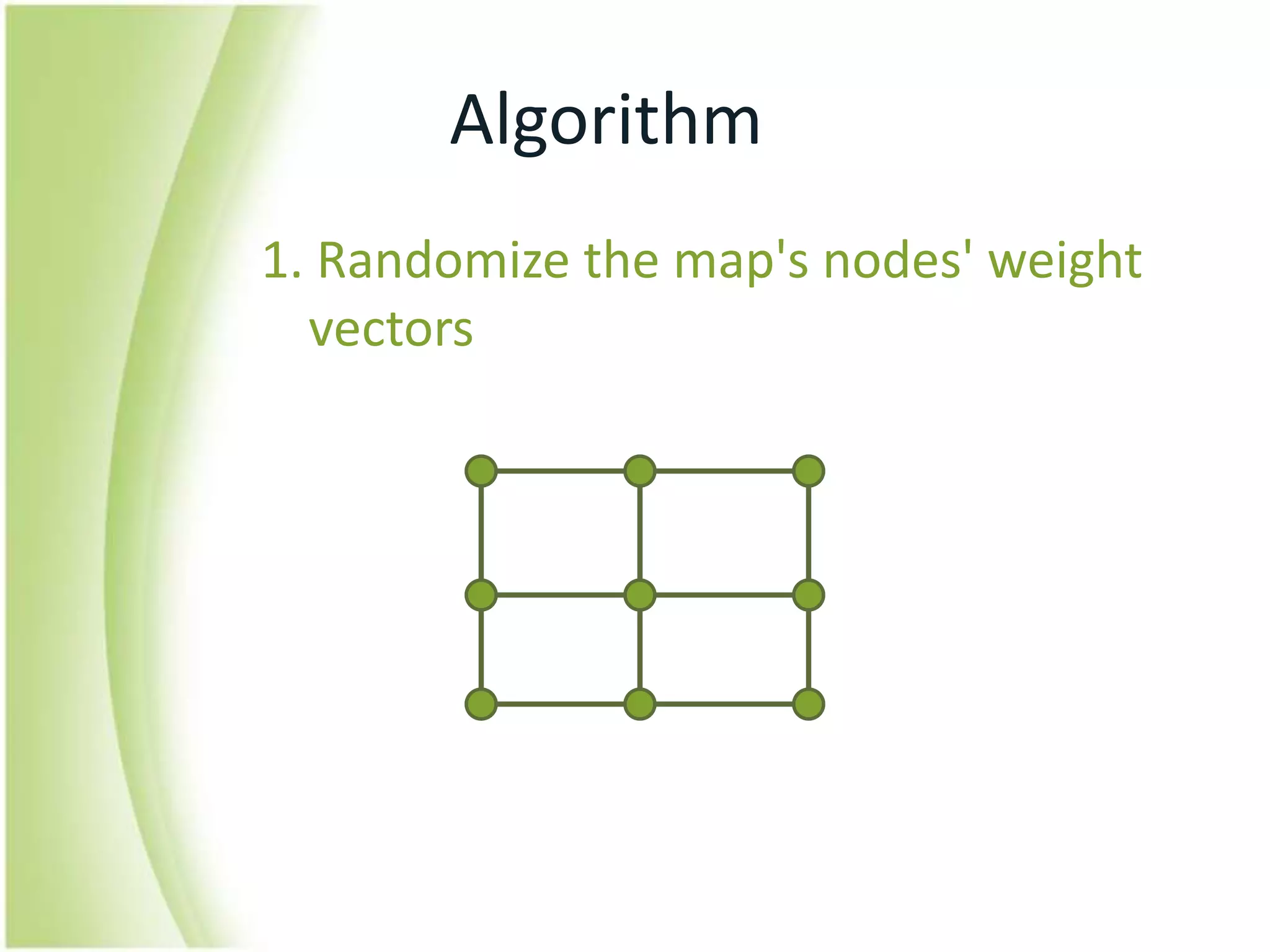 Algorithm

1. Randomize the map's nodes' weight vectors